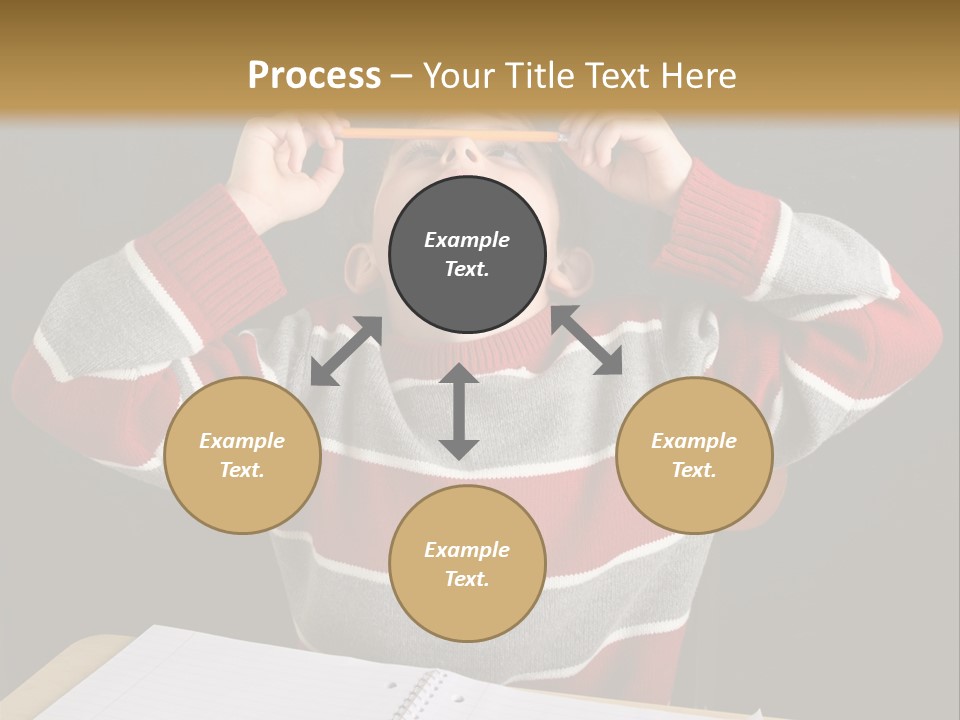 Process – Your Title Text Here

Example Text.

Example Text.

Example Text.

Example Text.